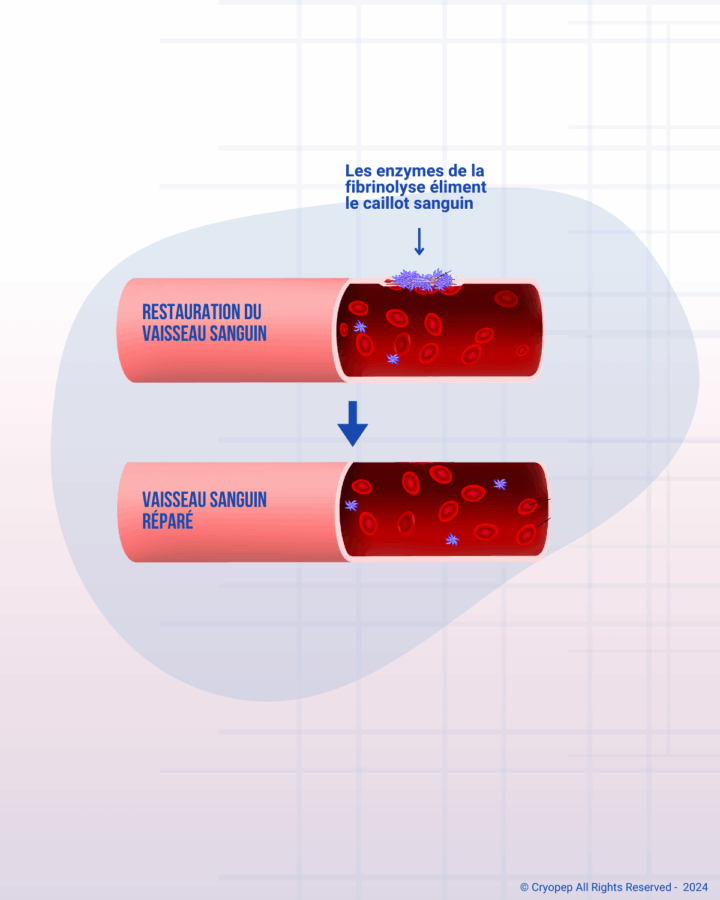 Les enzymes de la fibrinolyse éliment le caillot sanguin

RESTAURATION DU VAISSEAU SANGUIN

VAISSEAU SANGUIN RÉPARÉ

© Cryopep All Rights Reserved - 2024